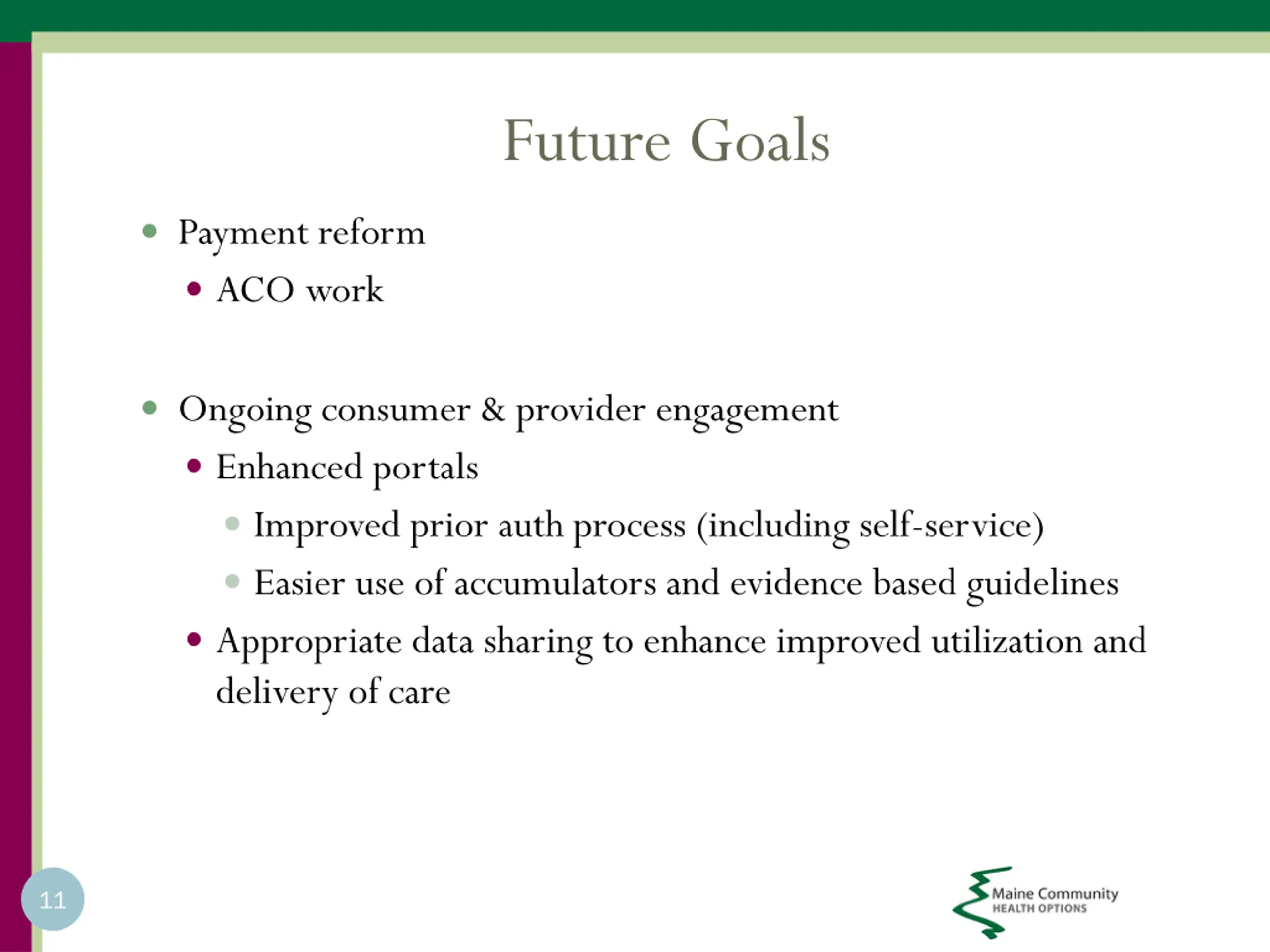 Future Goals

- Payment reform
  - ACO work

- Ongoing consumer & provider engagement
  - Enhanced portals
    - Improved prior auth process (including self-service)
    - Easier use of accumulators and evidence based guidelines
  - Appropriate data sharing to enhance improved utilization and delivery of care

11

Maine Community HEALTH OPTIONS